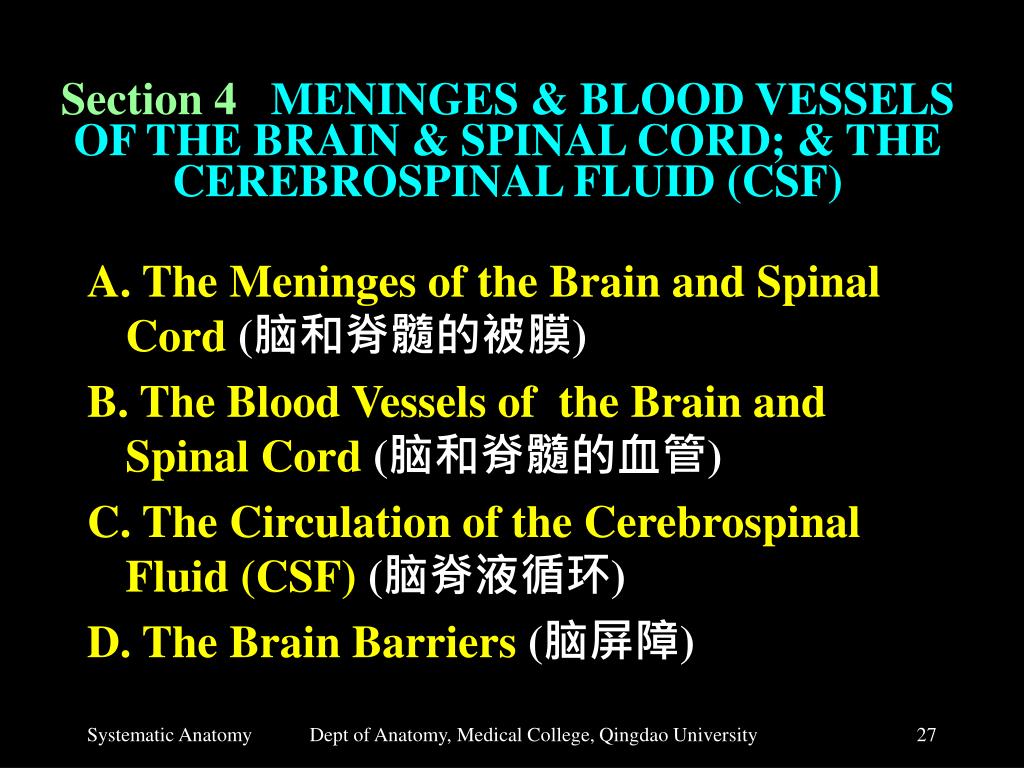 Section 4 MENINGES & BLOOD VESSELS OF THE BRAIN & SPINAL CORD; & THE CEREBROSPINAL FLUID (CSF)

A. The Meninges of the Brain and Spinal Cord (脑和脊髓的被膜)

B. The Blood Vessels of the Brain and Spinal Cord (脑和脊髓的血管)

C. The Circulation of the Cerebrospinal Fluid (CSF) (脑脊液循环)

D. The Brain Barriers (脑屏障)

Systematic Anatomy Dept of Anatomy, Medical College, Qingdao University 27